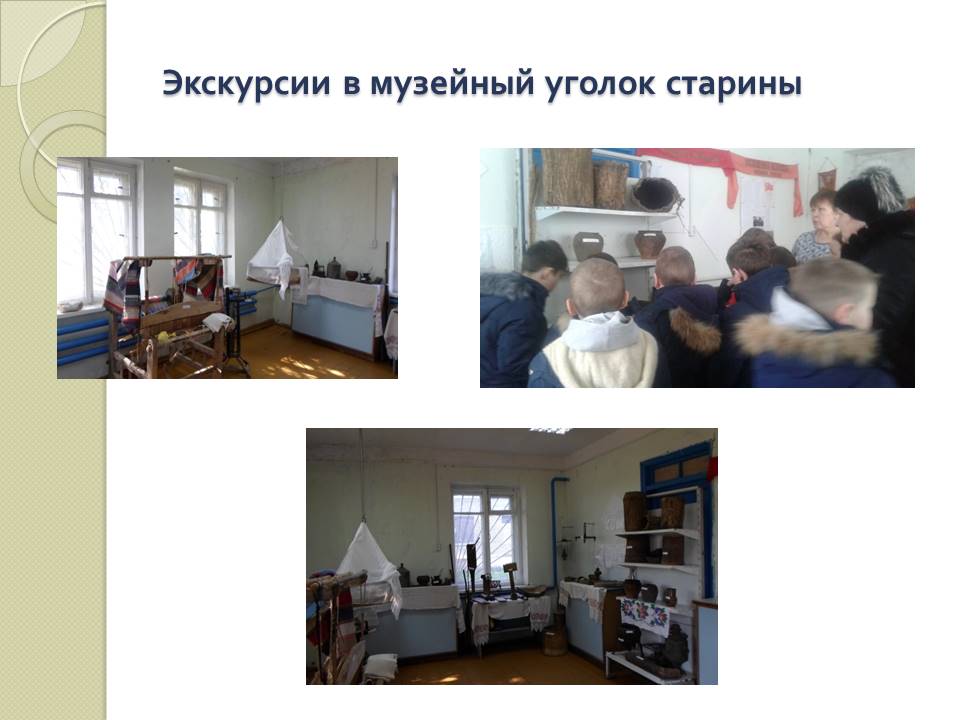 Экскурсии в музейный уголок старины